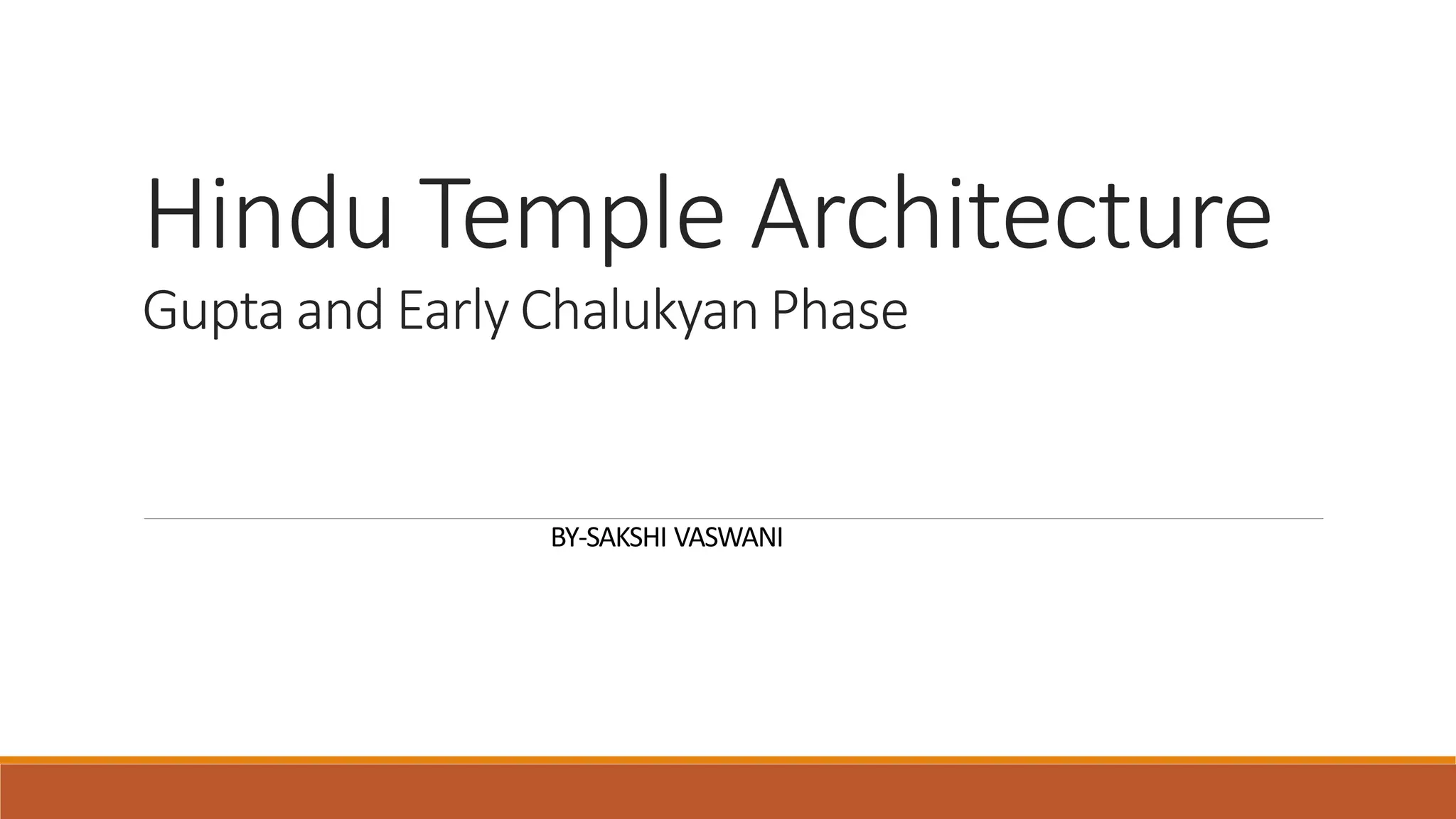 Hindu Temple Architecture
Gupta and Early Chalukyan Phase

BY-SAKSHI VASWANI